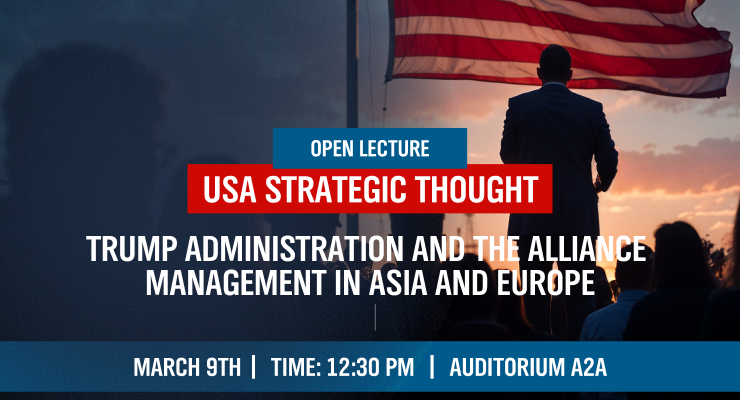 OPEN LECTURE

USA STRATEGIC THOUGHT

TRUMP ADMINISTRATION AND THE ALLIANCE MANAGEMENT IN ASIA AND EUROPE

MARCH 9TH | TIME: 12:30 PM | AUDITORIUM A2A